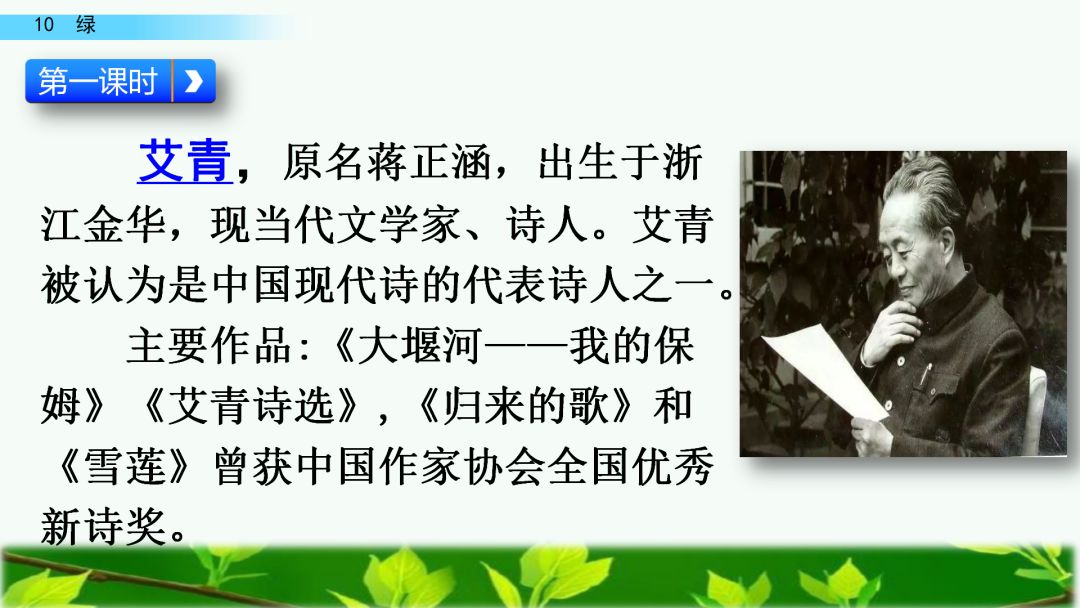 10 绿

第一课时

艾青，原名蒋正涵，出生于浙江金华，现当代文学家、诗人。艾青被认为是中国现代诗的代表诗人之一。

主要作品:《大堰河——我的保姆》《艾青诗选》,《归来的歌》和《雪莲》曾获中国作家协会全国优秀新诗奖。